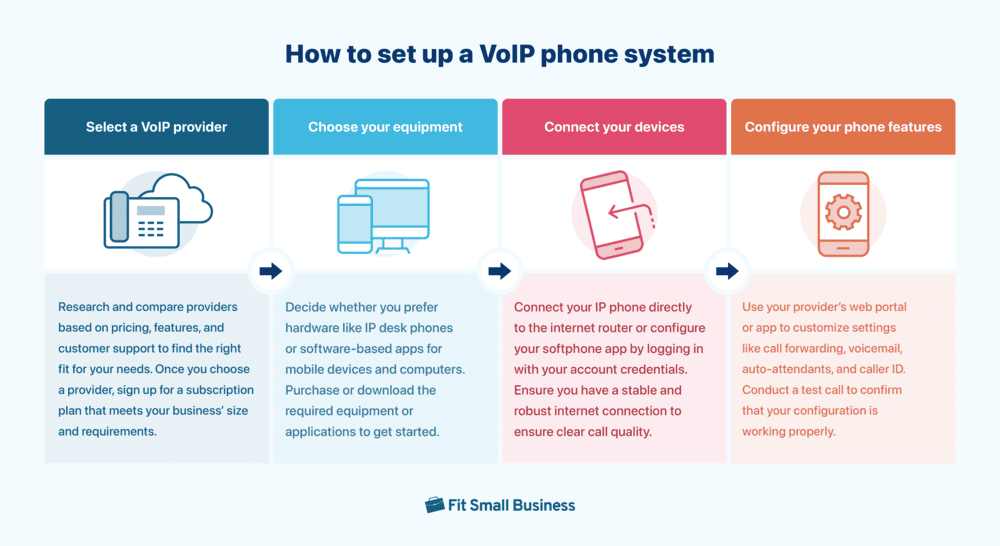 How to set up a VoIP phone system

Select a VoIP provider

Research and compare providers based on pricing, features, and customer support to find the right fit for your needs. Once you choose a provider, sign up for a subscription plan that meets your business' size and requirements.

Choose your equipment

Decide whether you prefer hardware like IP desk phones or software-based apps for mobile devices and computers. Purchase or download the required equipment or applications to get started.

Connect your devices

Connect your IP phone directly to the internet router or configure your softphone app by logging in with your account credentials. Ensure you have a stable and robust internet connection to ensure clear call quality.

Configure your phone features

Use your provider's web portal or app to customize settings like call forwarding, voicemail, auto-attendants, and caller ID. Conduct a test call to confirm that your configuration is working properly.

Fit Small Business